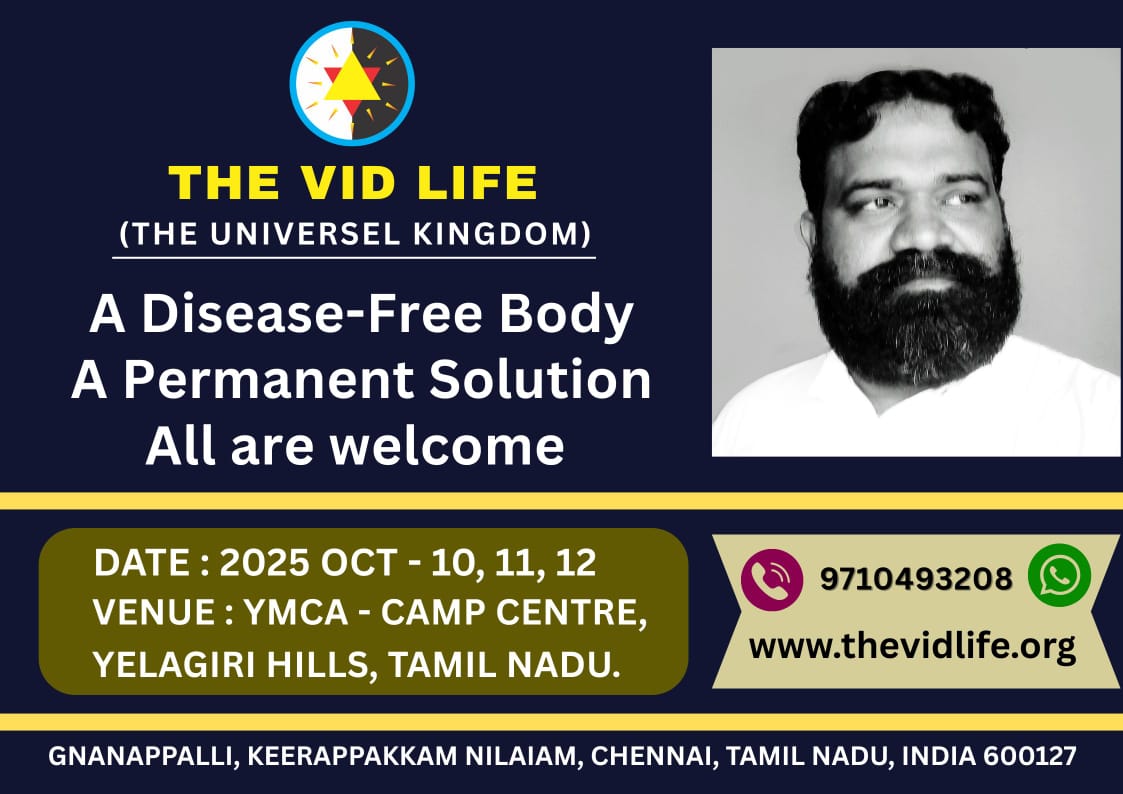 THE VID LIFE
(THE UNIVERSEL KINGDOM)

A Disease-Free Body
A Permanent Solution
All are welcome

DATE : 2025 OCT - 10, 11, 12
VENUE : YMCA - CAMP CENTRE, YELAGIRI HILLS, TAMIL NADU.

9710493208
www.thevidlife.org

GNANAPPALLI, KEERAPPAKKAM NILAIAM, CHENNAI, TAMIL NADU, INDIA 600127